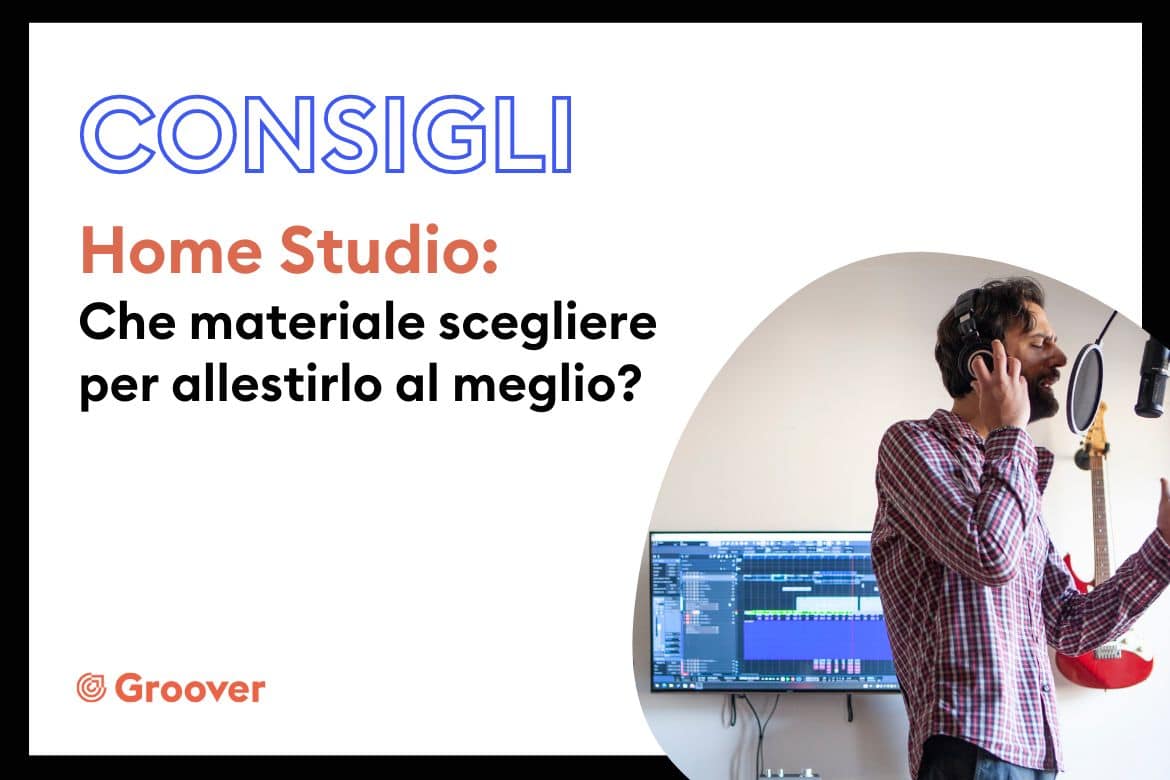 CONSIGLI

Home Studio:
Che materiale scegliere per allestirlo al meglio?

Groover